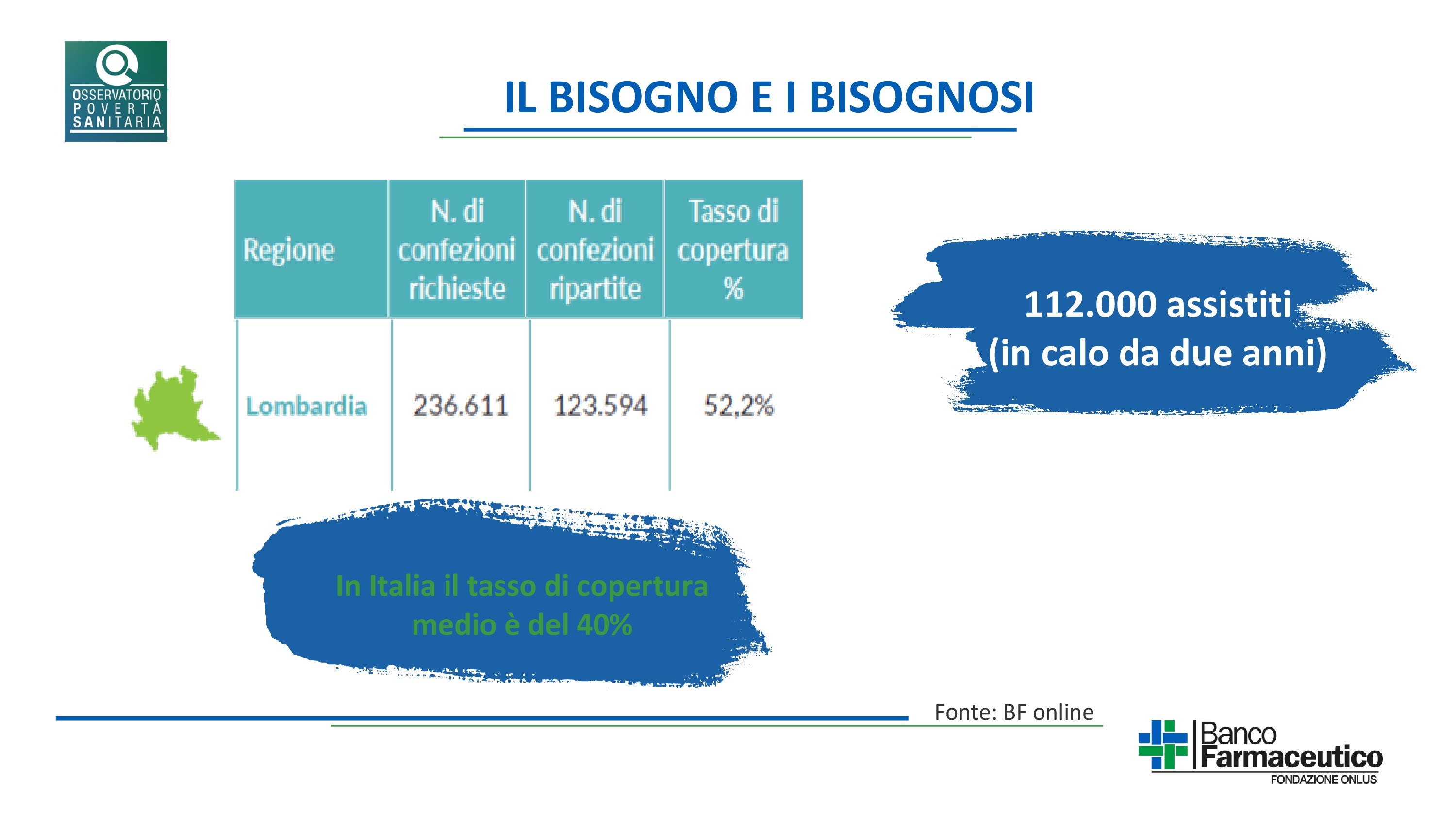 OSSERVATORIO POVERTÀ SANITARIA

IL BISOGNO E I BISOGNOSI

| Regione | N. di confezioni richieste | N. di confezioni ripartite | Tasso di copertura % |
|---|---|---|---|
| Lombardia | 236.611 | 123.594 | 52,2% |

112.000 assistiti
(in calo da due anni)

In Italia il tasso di copertura medio è del 40%

Fonte: BF online

Banco Farmaceutico
FONDAZIONE ONLUS